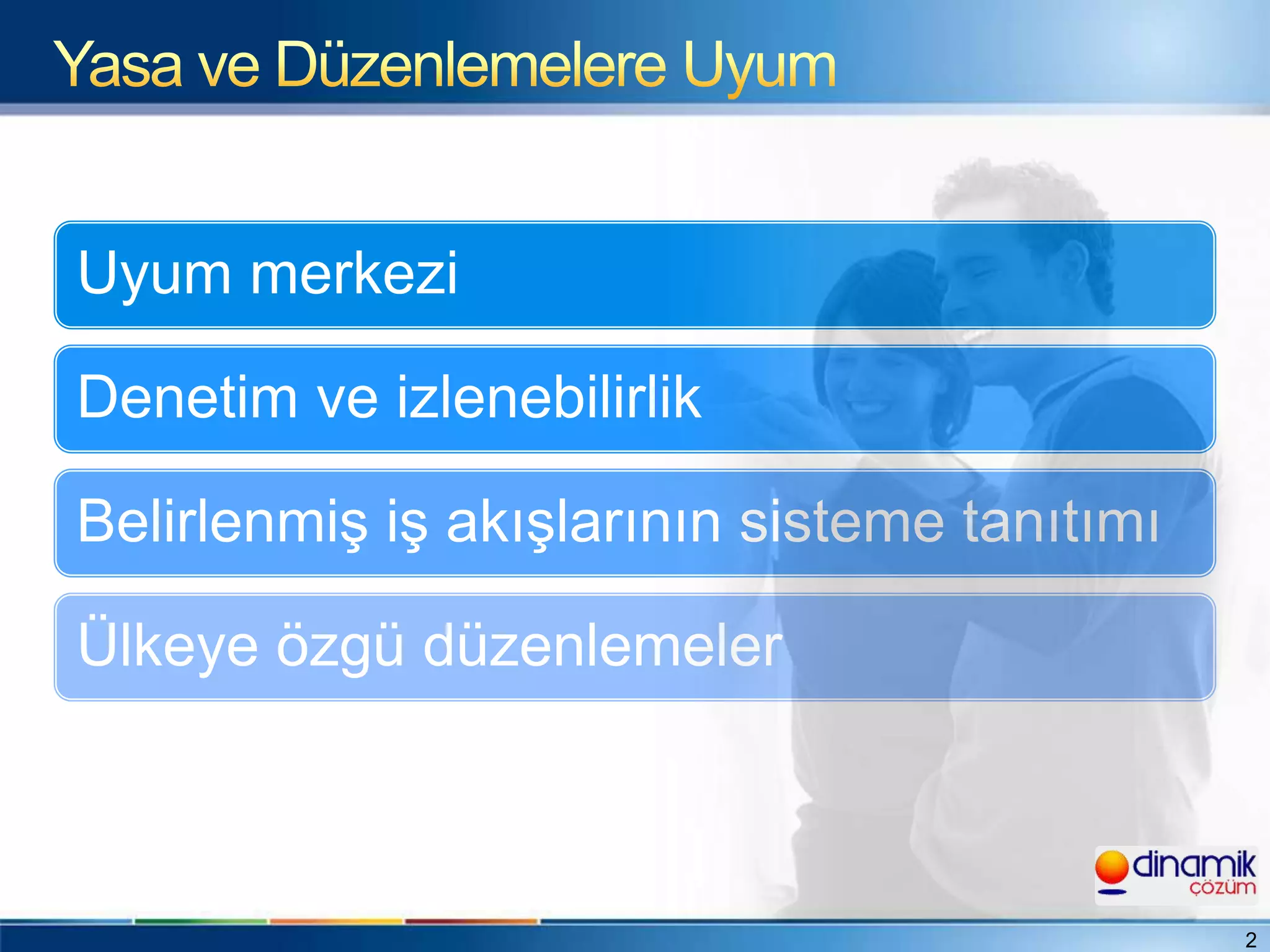 Yasa ve Düzenlemelere Uyum

Uyum merkezi

Denetim ve izlenebilirlik

Belirlenmiş iş akışlarının sisteme tanıtımı

Ülkeye özgü düzenlemeler

dinamik
çözüm

2